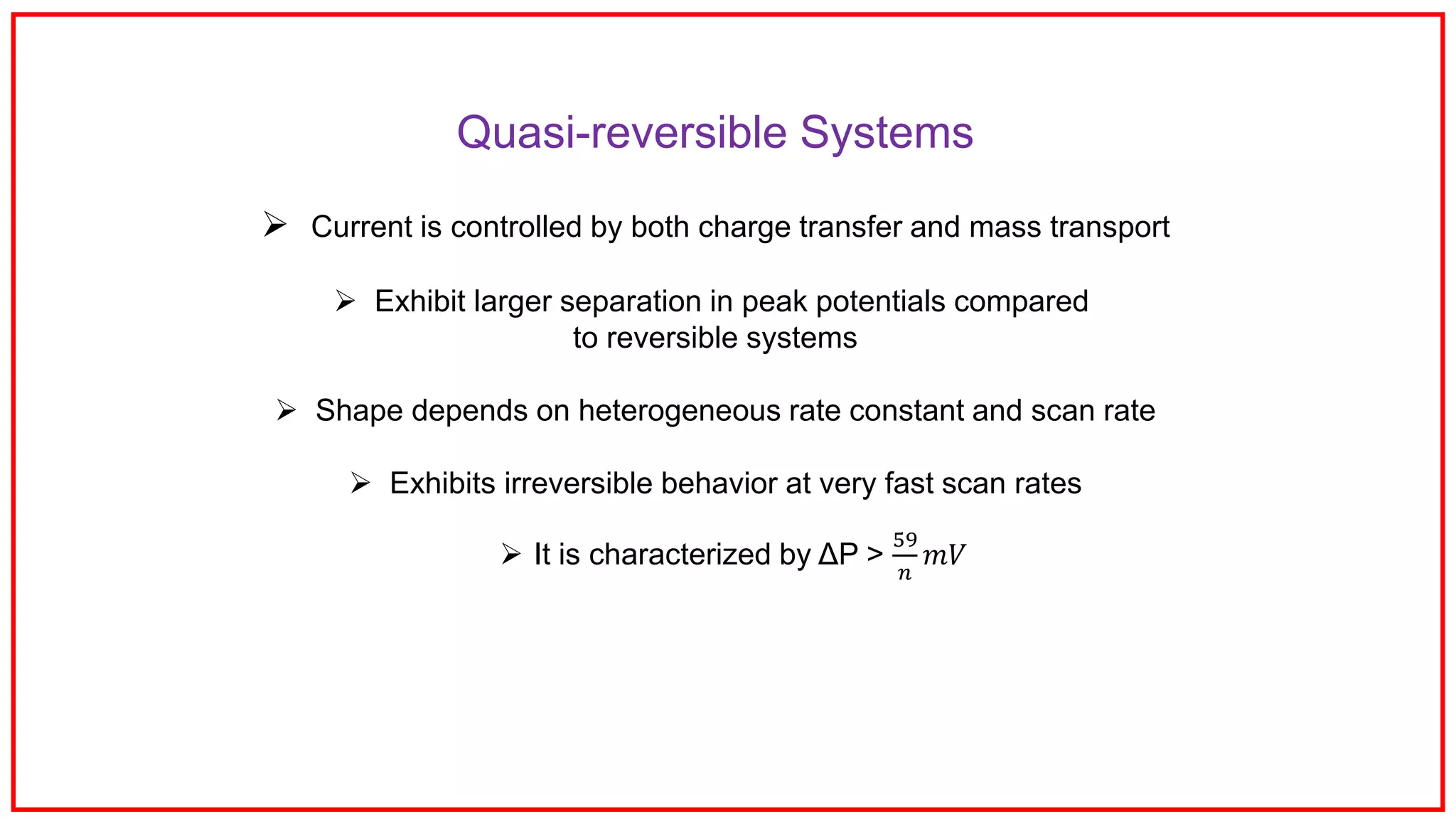 Quasi-reversible Systems

➢ Current is controlled by both charge transfer and mass transport

➢ Exhibit larger separation in peak potentials compared to reversible systems

➢ Shape depends on heterogeneous rate constant and scan rate

➢ Exhibits irreversible behavior at very fast scan rates

➢ It is characterized by $\Delta P > \frac{59}{n} mV$